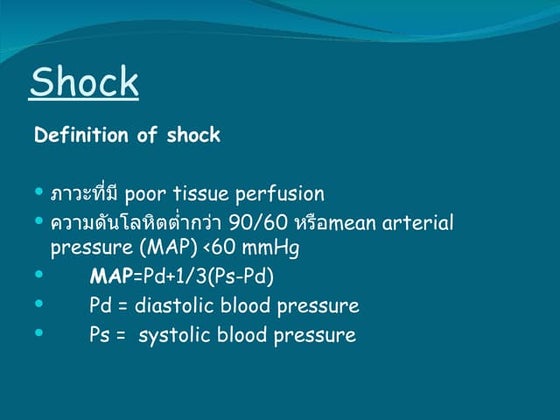 Shock

Definition of shock

• ภาวะที่มี poor tissue perfusion
• ความดันโลหิตต่ำกว่า 90/60 หรือmean arterial pressure (MAP) <60 mmHg
• MAP=Pd+1/3(Ps-Pd)
• Pd = diastolic blood pressure
• Ps = systolic blood pressure